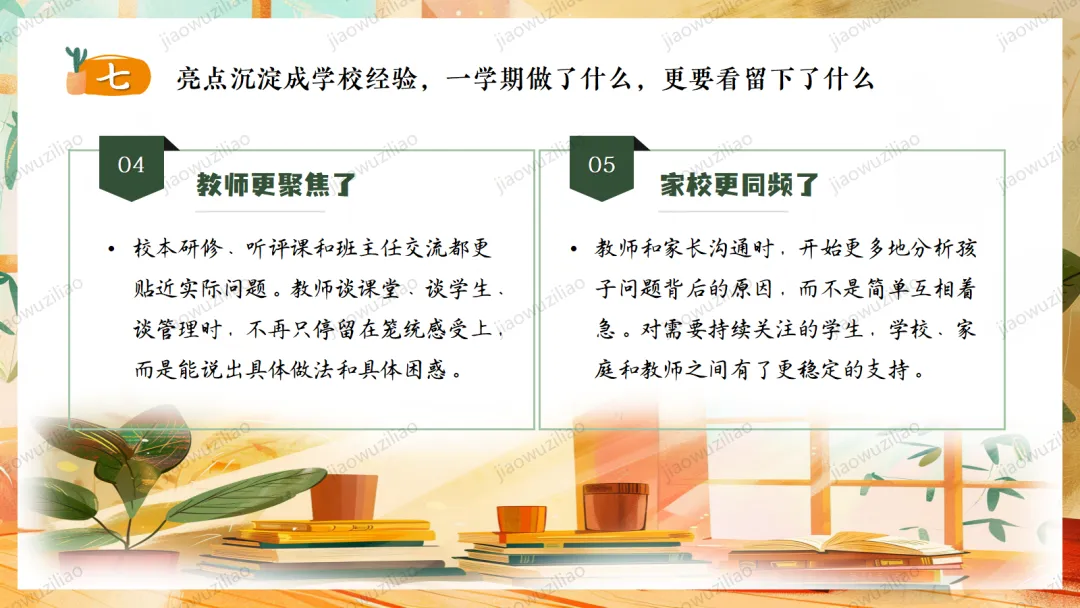 七 亮点沉淀成学校经验，一学期做了什么，更要看留下了什么

04 教师更聚焦了

• 校本研修、听评课和班主任交流都更贴近实际问题。教师谈课堂、谈学生、谈管理时，不再只停留在笼统感受上，而是能说出具体做法和具体困惑。

05 家校更同频了

• 教师和家长沟通时，开始更多地分析孩子问题背后的原因，而不是简单互相着急。对需要持续关注的学生，学校、家庭和教师之间有了更稳定的支持。

jiaowuziliao